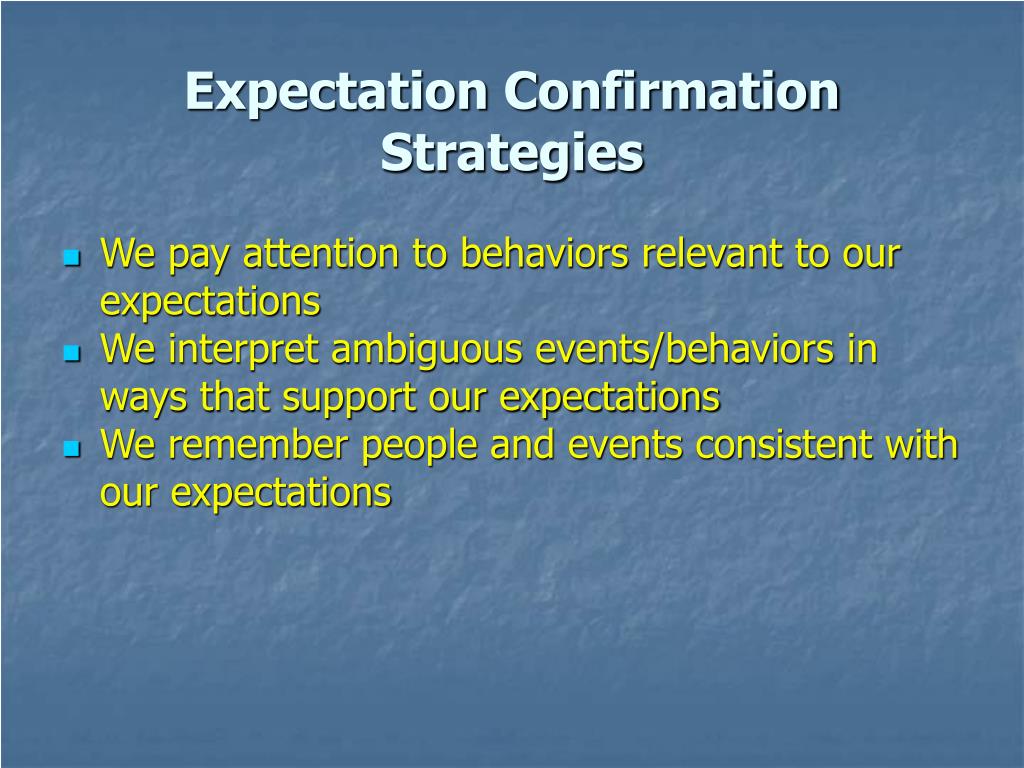 Expectation Confirmation Strategies

- We pay attention to behaviors relevant to our expectations
- We interpret ambiguous events/behaviors in ways that support our expectations
- We remember people and events consistent with our expectations